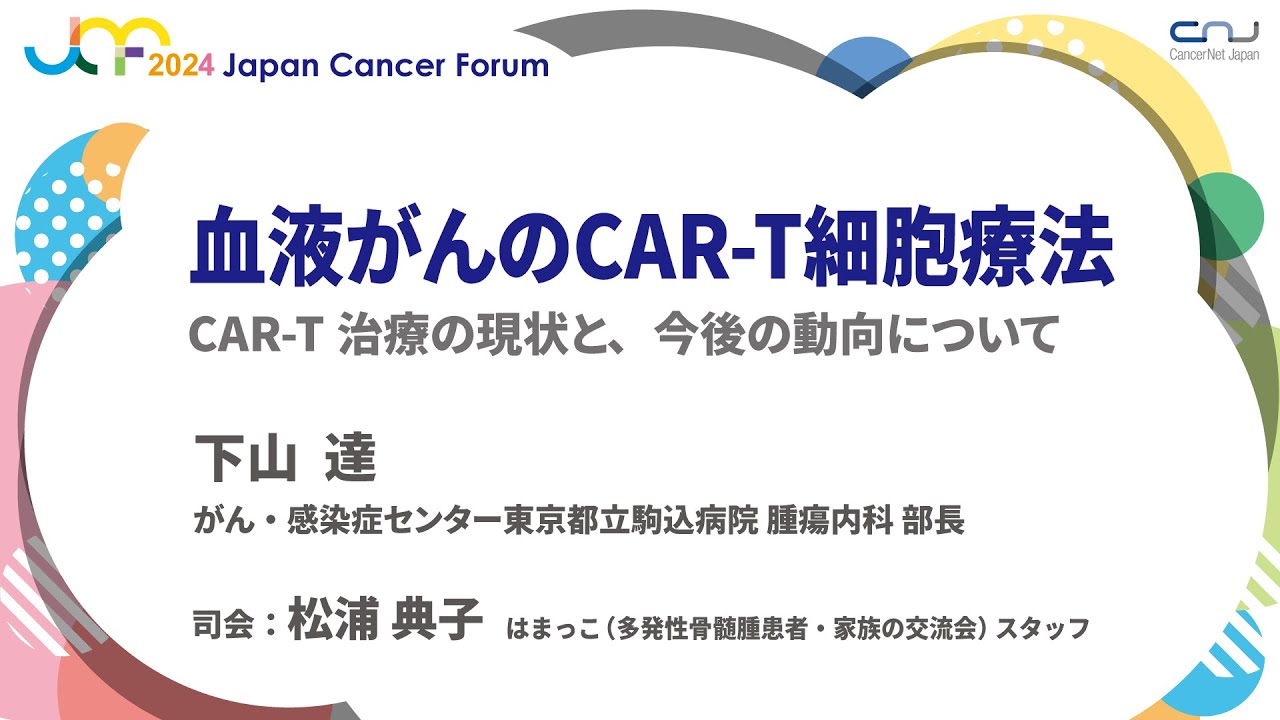 JCF 2024 Japan Cancer Forum

CNJ CancerNet Japan

血液がんのCAR-T細胞療法

CAR-T 治療の現状と、今後の動向について

下山 達

がん・感染症センター東京都立駒込病院 腫瘍内科 部長

司会：松浦 典子 はまっこ（多発性骨髄腫患者・家族の交流会）スタッフ